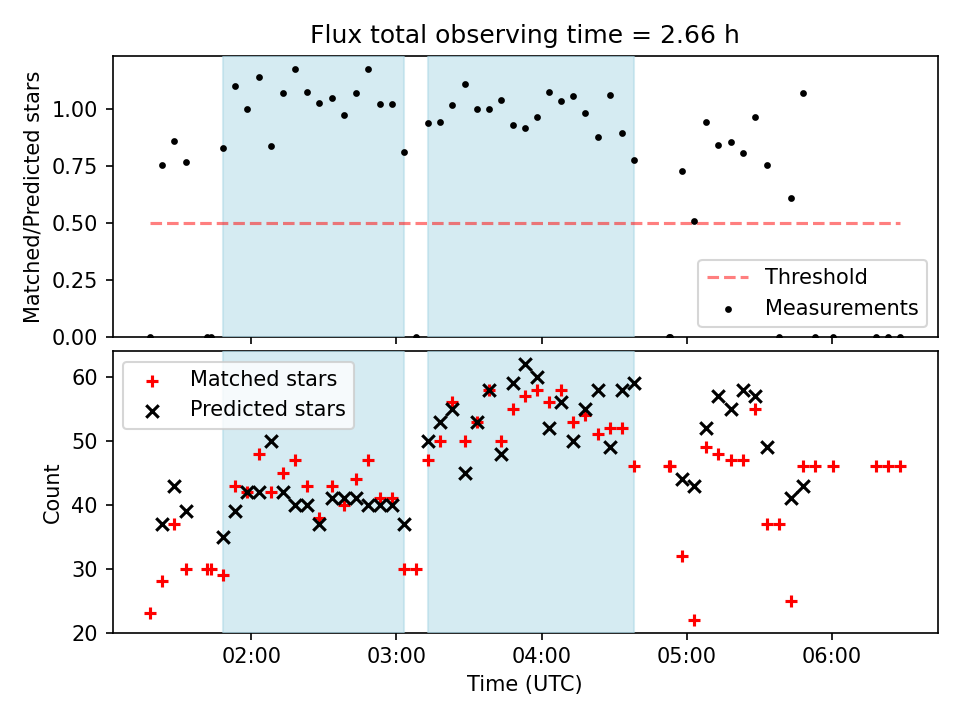 Flux total observing time = 2.66 h

Matched/Predicted stars

1.00
0.75
0.50
0.25
0.00

Threshold
Measurements

Matched stars
Predicted stars

Count

60
50
40
30
20

02:00
03:00
04:00
05:00
06:00

Time (UTC)